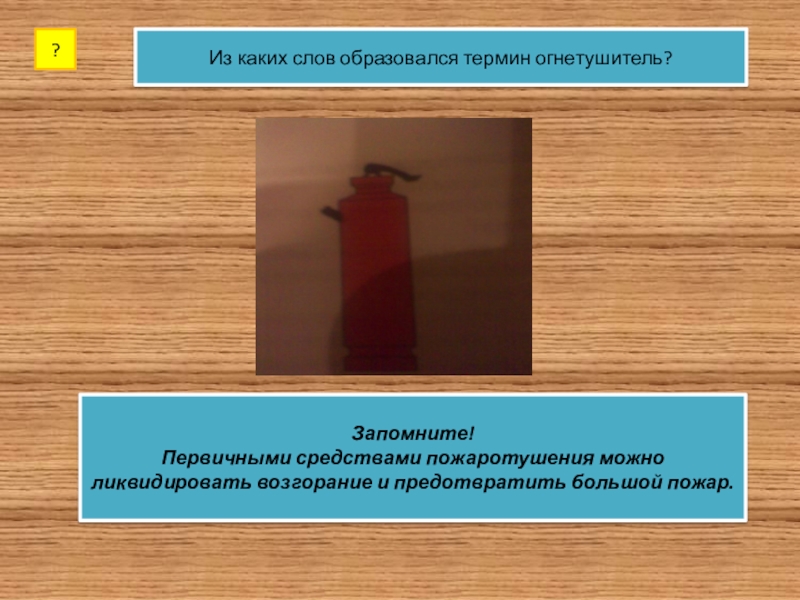 ?

Из каких слов образовался термин огнетушитель?

Запомните!
Первичными средствами пожаротушения можно ликвидировать возгорание и предотвратить большой пожар.